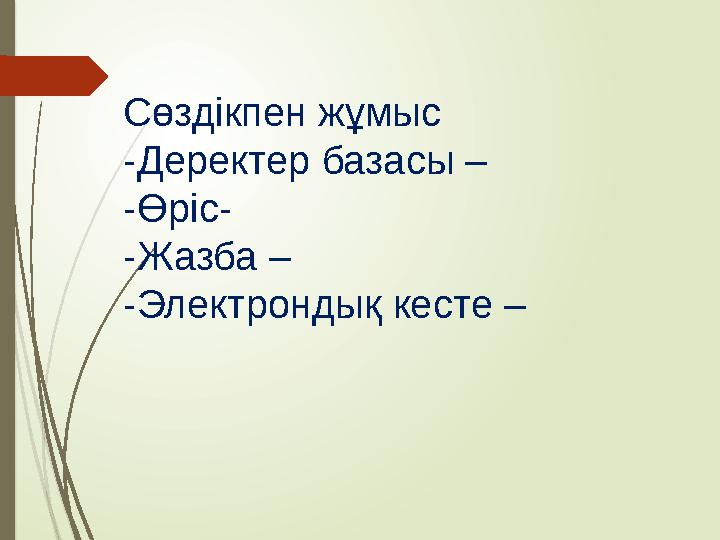 Сөздікпен жұмыс
-Деректер базасы –
-Өріс-
-Жазба –
-Электрондық кесте –